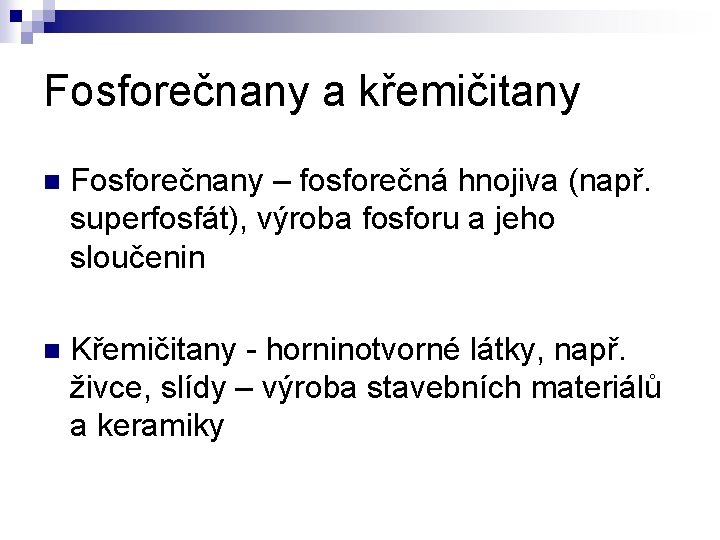 Fosforečnany a křemičitany

Fosforečnany – fosforečná hnojiva (např. superfosfát), výroba fosforu a jeho sloučenin

Křemičitany - horninotvorné látky, např. živce, slídy – výroba stavebních materiálů a keramiky